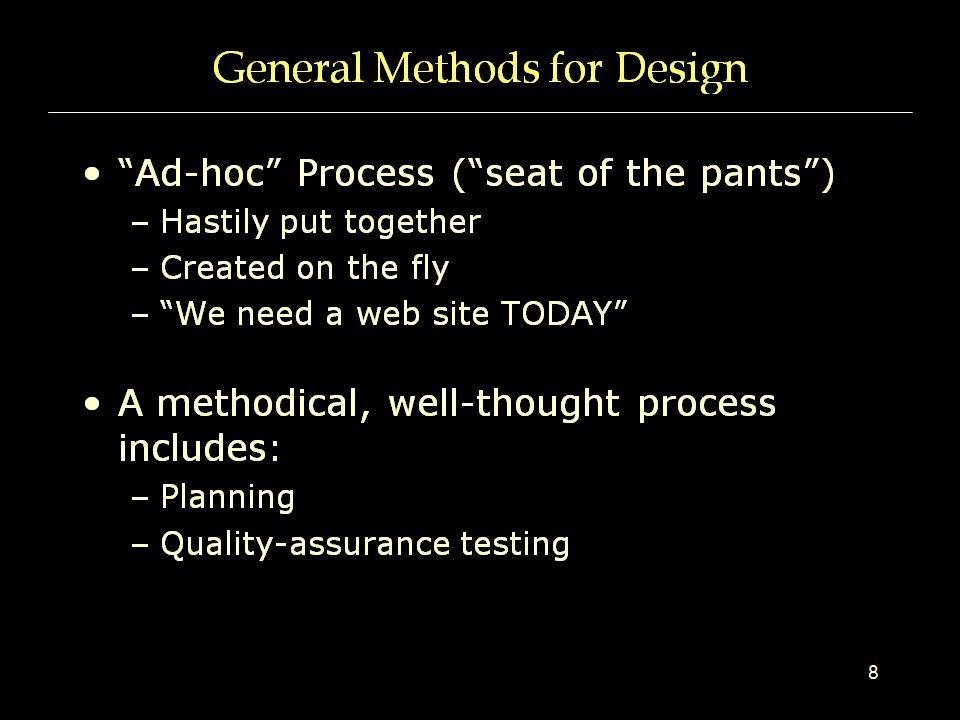 General Methods for Design

• “Ad-hoc” Process (“seat of the pants”)
– Hastily put together
– Created on the fly
– “We need a web site TODAY”

• A methodical, well-thought process includes:
– Planning
– Quality-assurance testing

8